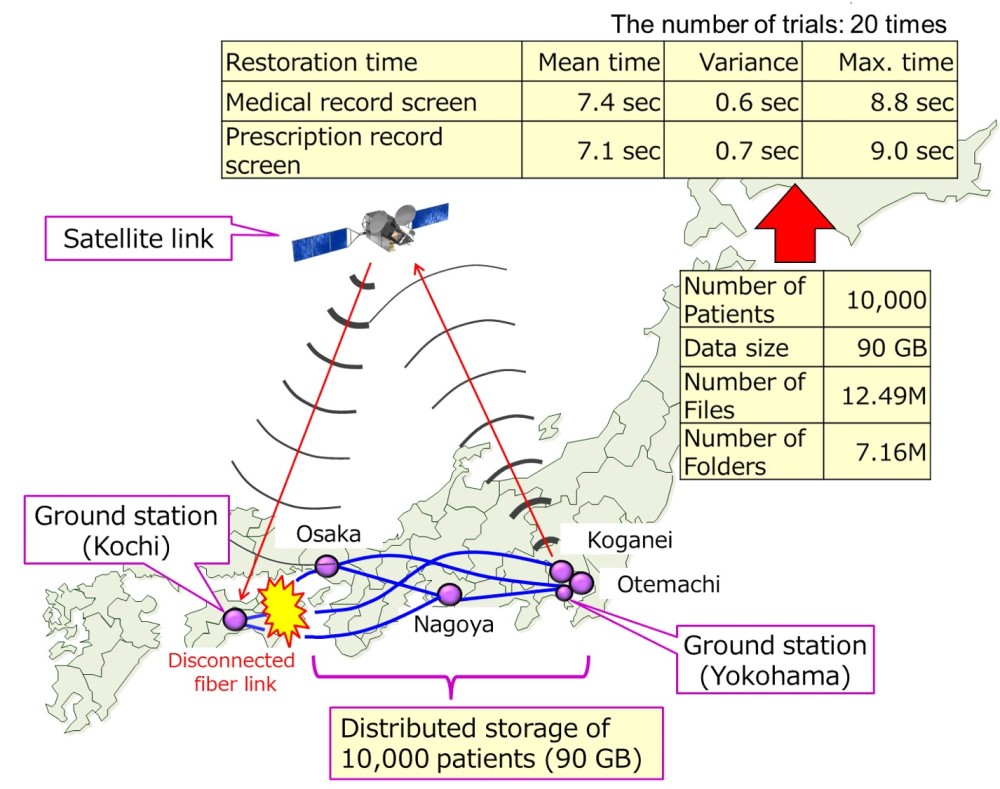 The number of trials: 20 times

| Restoration time | Mean time | Variance | Max. time |
|---|---|---|---|
| Medical record screen | 7.4 sec | 0.6 sec | 8.8 sec |
| Prescription record screen | 7.1 sec | 0.7 sec | 9.0 sec |

Satellite link

| Number of Patients | 10,000 |
|---|---|
| Data size | 90 GB |
| Number of Files | 12.49M |
| Number of Folders | 7.16M |

Ground station (Kochi)

Osaka

Koganei

Otemachi

Nagoya

Disconnected fiber link

Ground station (Yokohama)

Distributed storage of 10,000 patients (90 GB)